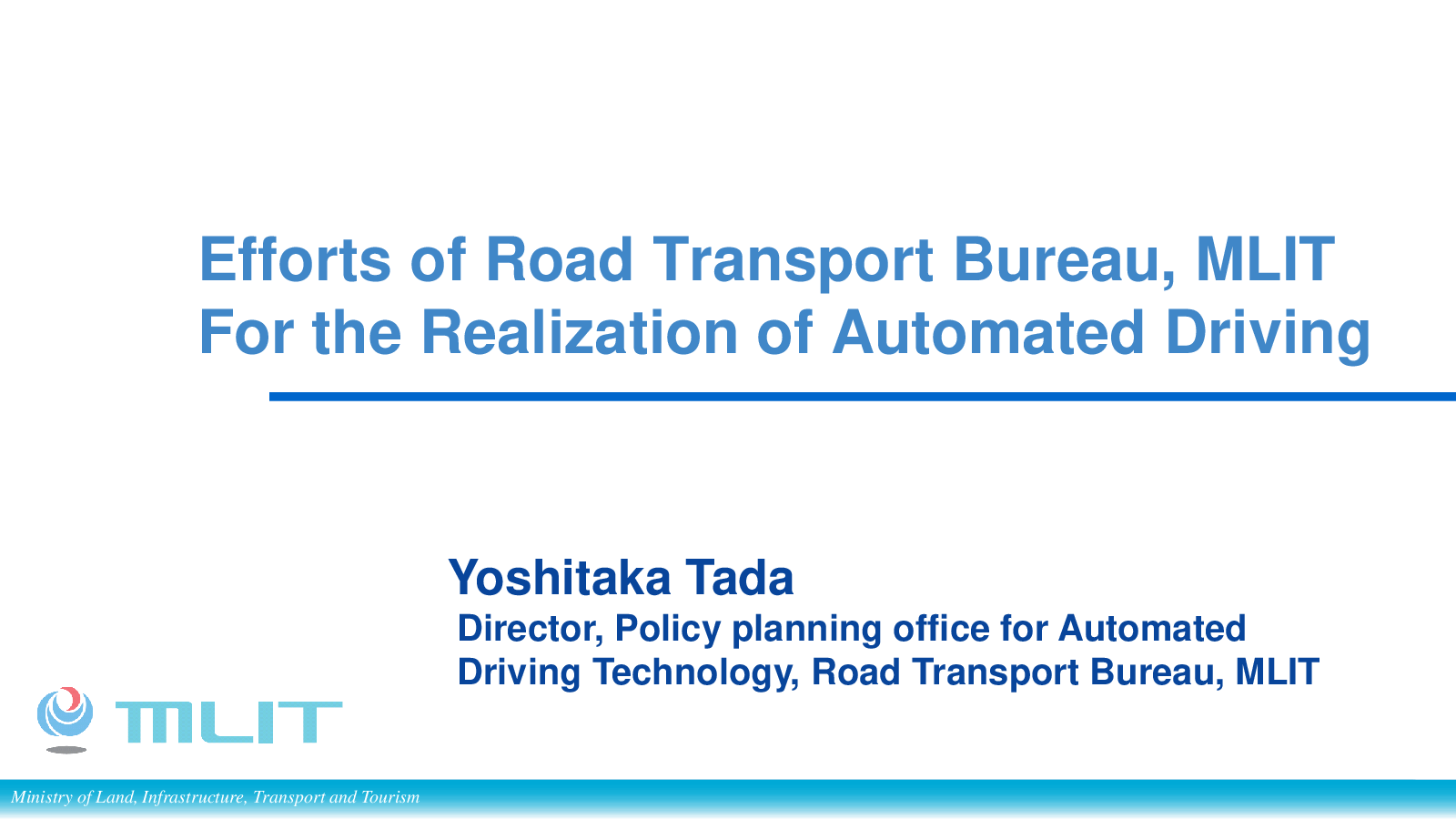 Efforts of Road Transport Bureau, MLIT
For the Realization of Automated Driving

Yoshitaka Tada
Director, Policy planning office for Automated Driving Technology, Road Transport Bureau, MLIT

MLIT

Ministry of Land, Infrastructure, Transport and Tourism